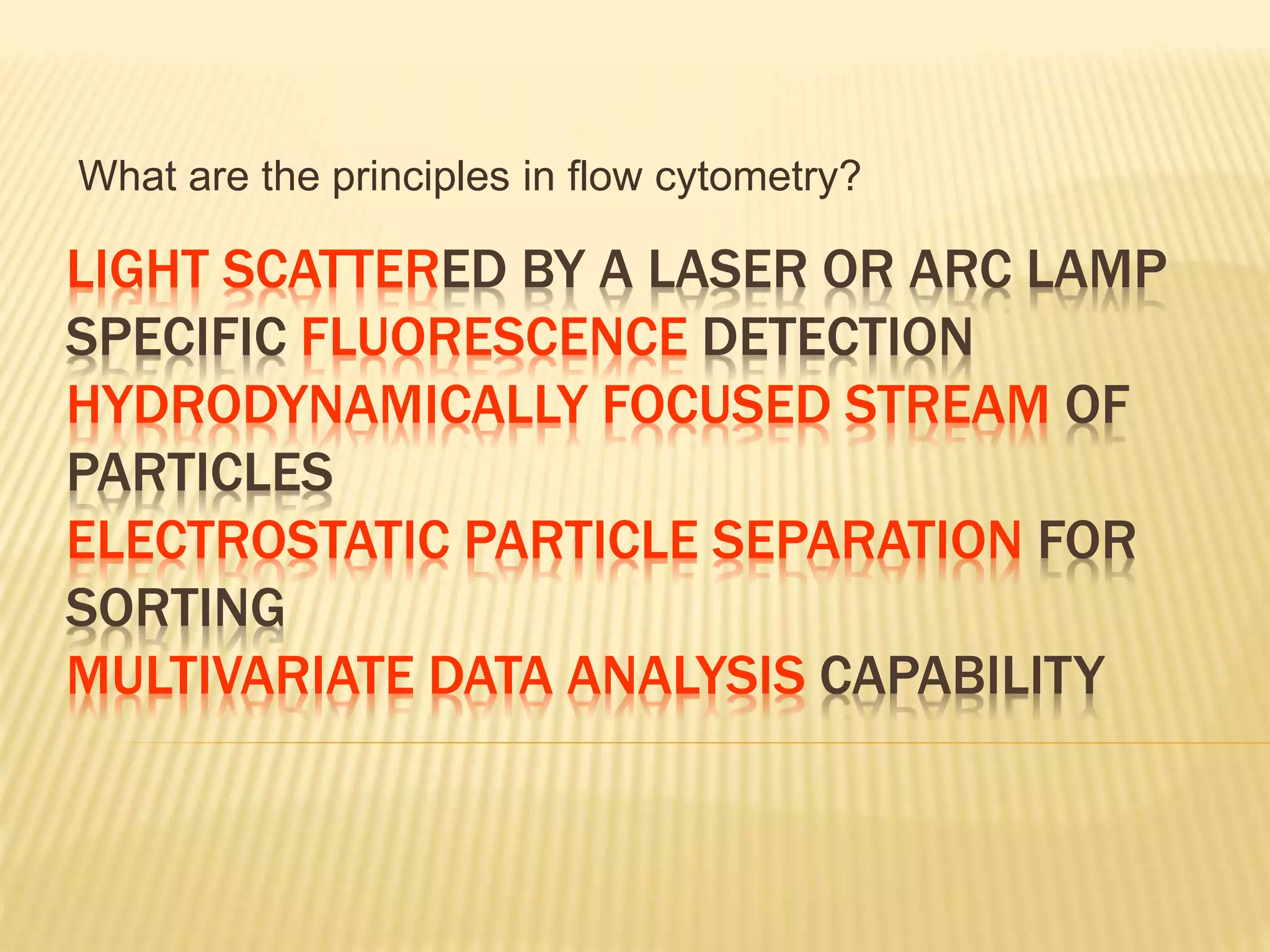 What are the principles in flow cytometry?

LIGHT SCATTERED BY A LASER OR ARC LAMP
SPECIFIC FLUORESCENCE DETECTION
HYDRODYNAMICALLY FOCUSED STREAM OF PARTICLES
ELECTROSTATIC PARTICLE SEPARATION FOR SORTING
MULTIVARIATE DATA ANALYSIS CAPABILITY